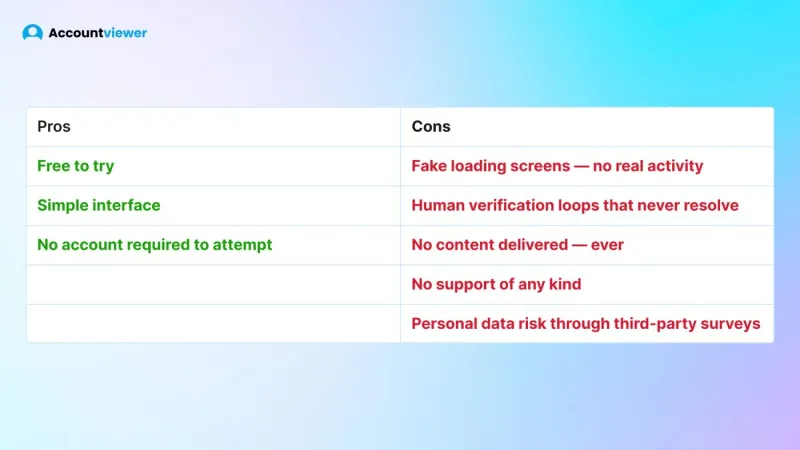 Accountviewer

| Pros | Cons |
|---|---|
| Free to try | Fake loading screens — no real activity |
| Simple interface | Human verification loops that never resolve |
| No account required to attempt | No content delivered — ever |
| | No support of any kind |
| | Personal data risk through third-party surveys |